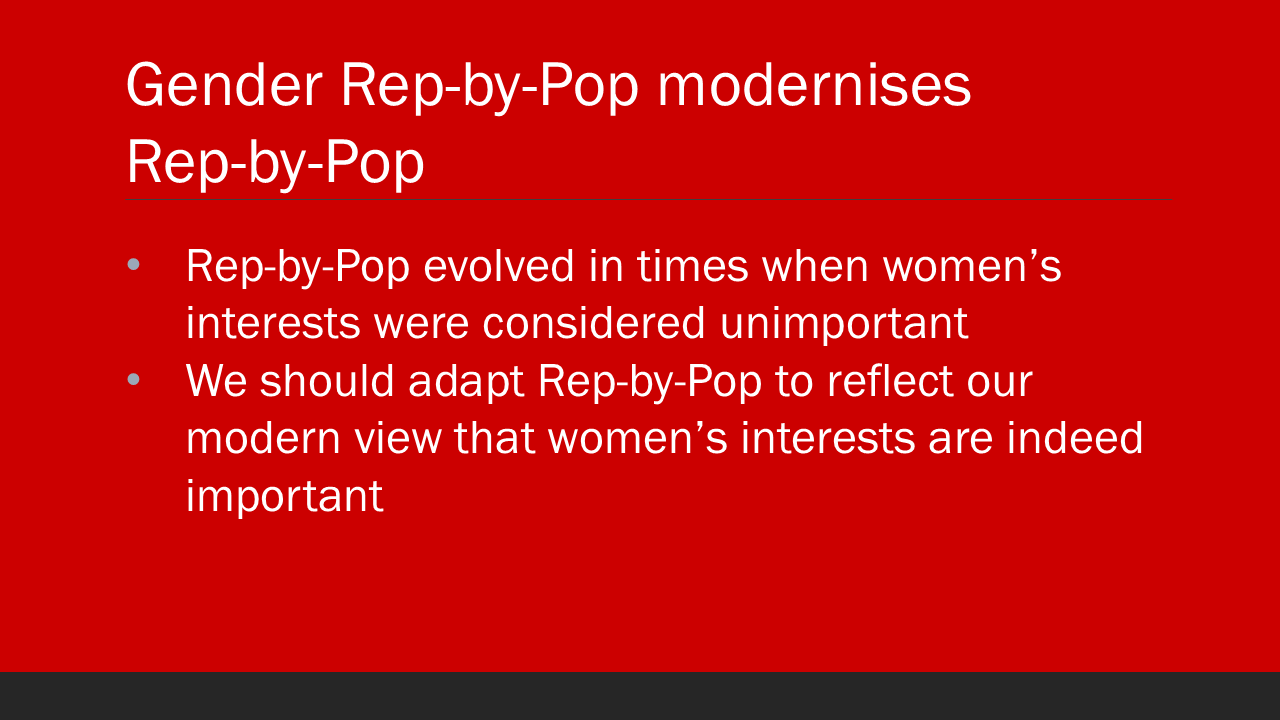 Gender Rep-by-Pop modernises Rep-by-Pop

• Rep-by-Pop evolved in times when women's interests were considered unimportant
• We should adapt Rep-by-Pop to reflect our modern view that women's interests are indeed important